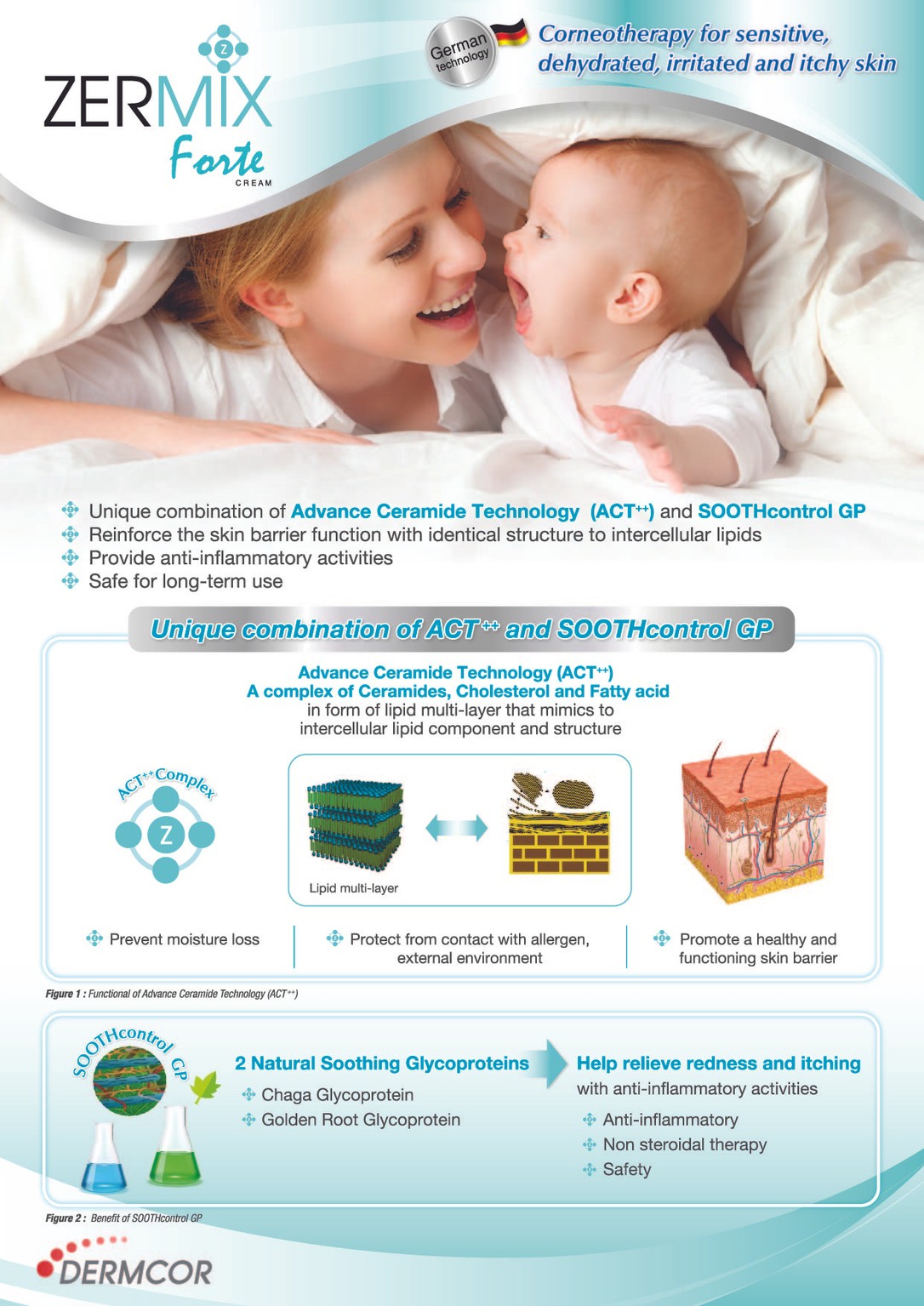 Z
ZERMIX
Forte
CREAM

German technology

Corneotherapy for sensitive, dehydrated, irritated and itchy skin

Unique combination of Advance Ceramide Technology (ACT$^{++}$) and SOOTHcontrol GP
Reinforce the skin barrier function with identical structure to intercellular lipids
Provide anti-inflammatory activities
Safe for long-term use

Unique combination of ACT$^{++}$ and SOOTHcontrol GP

Advance Ceramide Technology (ACT$^{++}$)
A complex of Ceramides, Cholesterol and Fatty acid
in form of lipid multi-layer that mimics to intercellular lipid component and structure

ACT$^{++}$Complex
Z

Lipid multi-layer

Prevent moisture loss

Protect from contact with allergen, external environment

Promote a healthy and functioning skin barrier

Figure 1 : Functional of Advance Ceramide Technology (ACT$^{++}$)

SOOTHcontrol GP

2 Natural Soothing Glycoproteins
Chaga Glycoprotein
Golden Root Glycoprotein

Help relieve redness and itching
with anti-inflammatory activities
Anti-inflammatory
Non steroidal therapy
Safety

Figure 2 : Benefit of SOOTHcontrol GP

DERMCOR